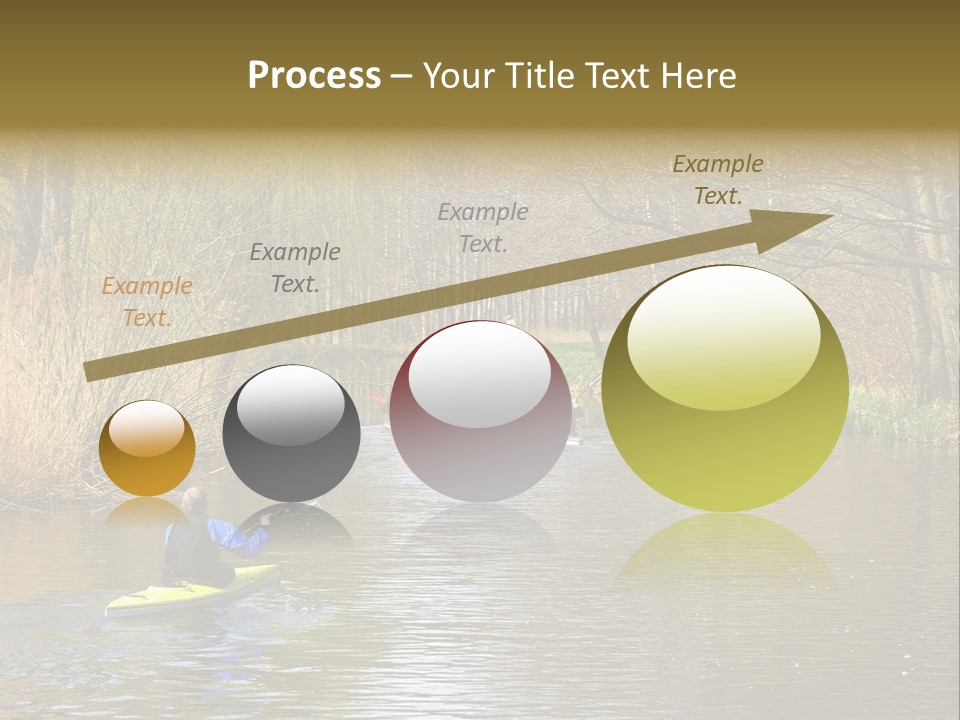 Process – Your Title Text Here

Example Text.

Example Text.

Example Text.

Example Text.